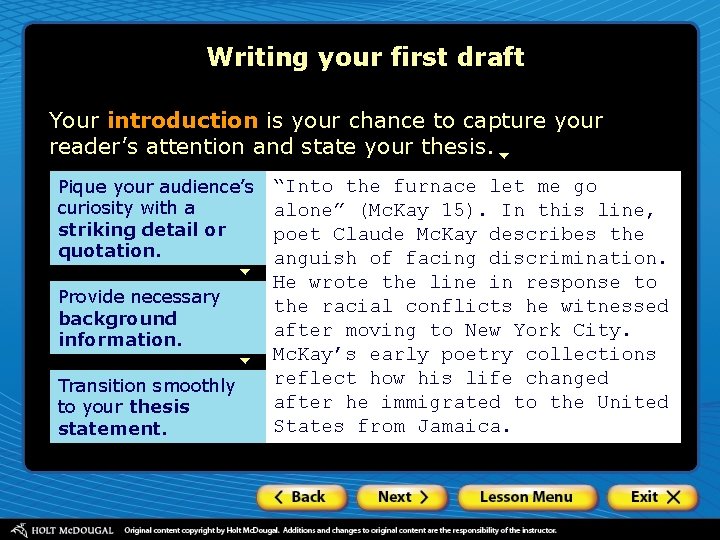 Writing your first draft

Your introduction is your chance to capture your reader's attention and state your thesis.

Pique your audience's curiosity with a striking detail or quotation.

Provide necessary background information.

Transition smoothly to your thesis statement.

"Into the furnace let me go alone" (McKay 15). In this line, poet Claude McKay describes the anguish of facing discrimination. He wrote the line in response to the racial conflicts he witnessed after moving to New York City. McKay's early poetry collections reflect how his life changed after he immigrated to the United States from Jamaica.

Back Next Lesson Menu Exit

HOLT McDOUGAL Original content copyright by Holt McDougal. Additions and changes to original content are the responsibility of the instructor.